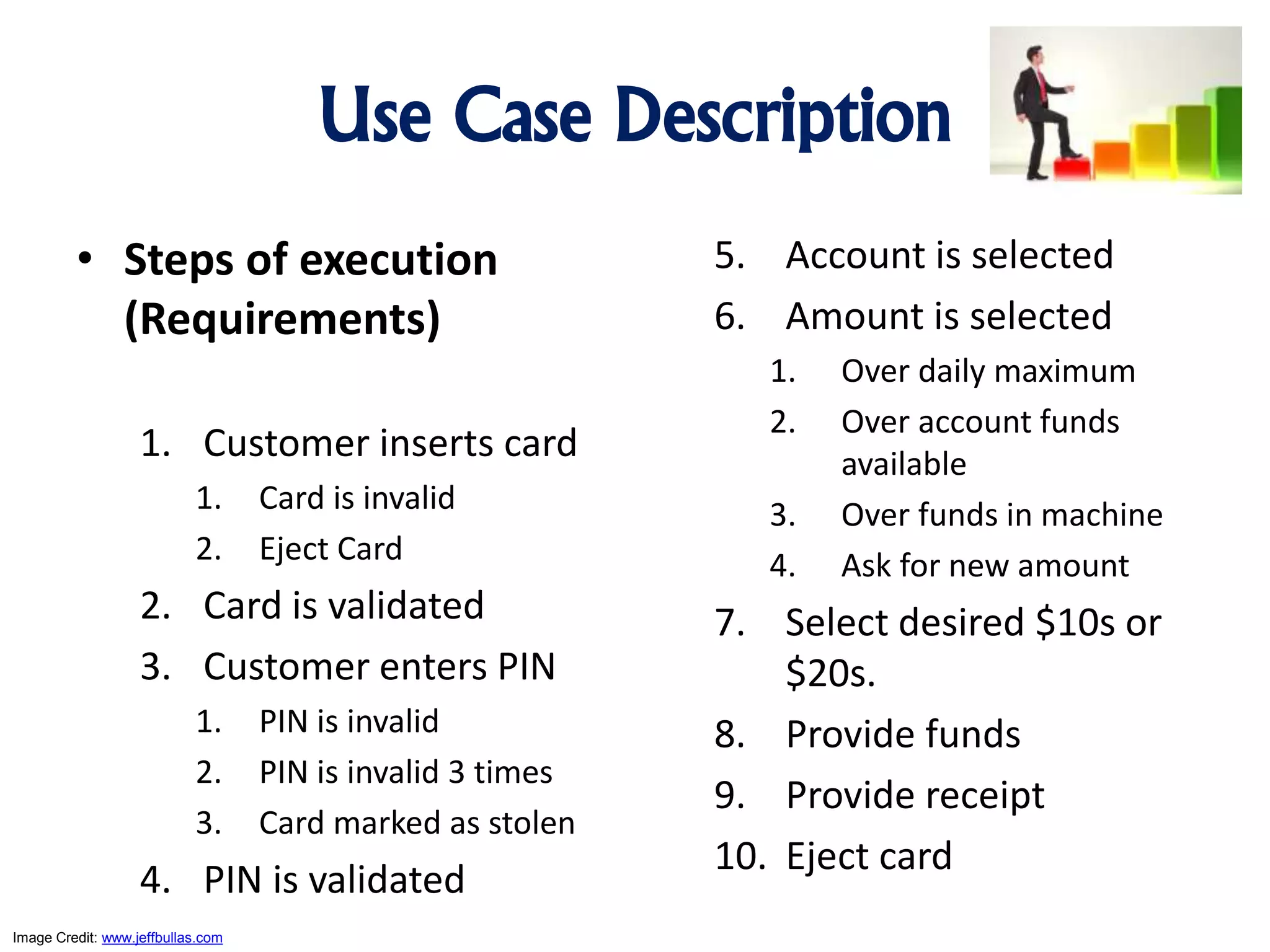 Use Case Description

• Steps of execution (Requirements)

1. Customer inserts card
   1. Card is invalid
   2. Eject Card
2. Card is validated
3. Customer enters PIN
   1. PIN is invalid
   2. PIN is invalid 3 times
   3. Card marked as stolen
4. PIN is validated

5. Account is selected
6. Amount is selected
   1. Over daily maximum
   2. Over account funds available
   3. Over funds in machine
   4. Ask for new amount
7. Select desired \$10s or \$20s.
8. Provide funds
9. Provide receipt
10. Eject card

Image Credit: www.jeffbullas.com